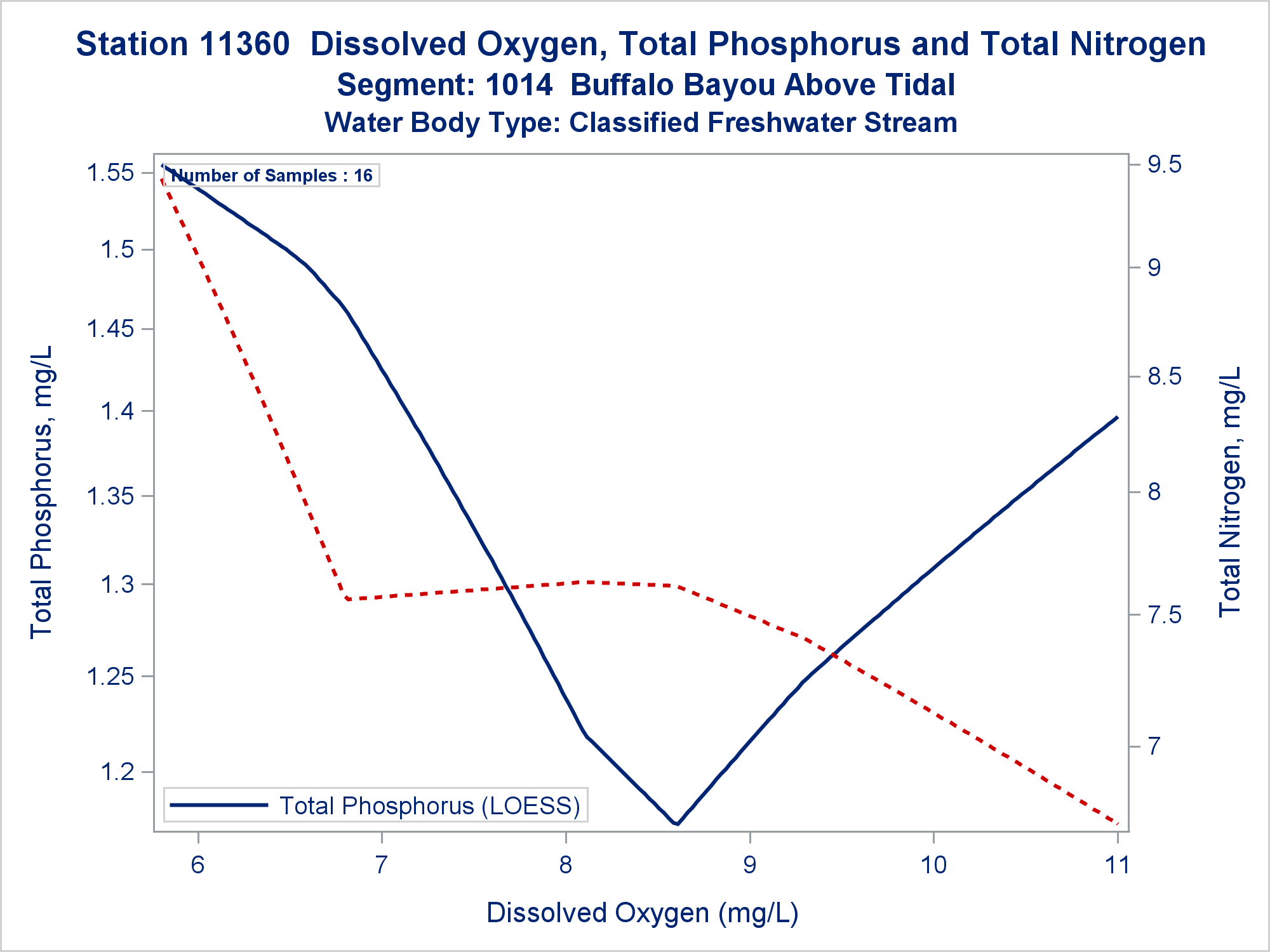 Station 11360 Dissolved Oxygen, Total Phosphorus and Total Nitrogen
Segment: 1014 Buffalo Bayou Above Tidal
Water Body Type: Classified Freshwater Stream

Number of Samples : 16

Total Phosphorus, mg/L

1.55
1.5
1.45
1.4
1.35
1.3
1.25
1.2

Total Nitrogen, mg/L

9.5
9
8.5
8
7.5
7

Total Phosphorus (LOESS)

6
7
8
9
10
11

Dissolved Oxygen (mg/L)